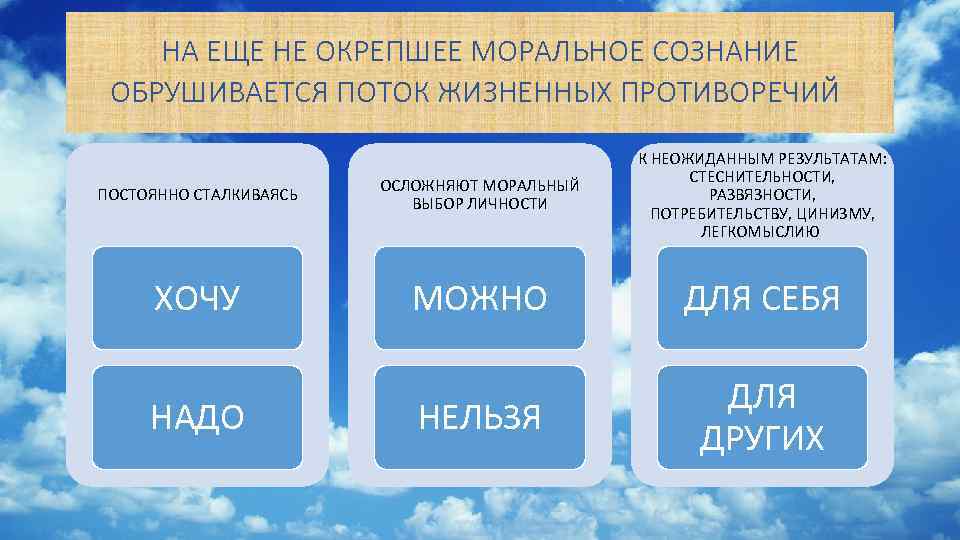 НА ЕЩЕ НЕ ОКРЕПШЕЕ МОРАЛЬНОЕ СОЗНАНИЕ ОБРУШИВАЕТСЯ ПОТОК ЖИЗНЕННЫХ ПРОТИВОРЕЧИЙ

ПОСТОЯННО СТАЛКИВАЯСЬ

ХОЧУ

НАДО

ОСЛОЖНЯЮТ МОРАЛЬНЫЙ ВЫБОР ЛИЧНОСТИ

МОЖНО

НЕЛЬЗЯ

К НЕОЖИДАННЫМ РЕЗУЛЬТАТАМ: СТЕСНИТЕЛЬНОСТИ, РАЗВЯЗНОСТИ, ПОТРЕБИТЕЛЬСТВУ, ЦИНИЗМУ, ЛЕГКОМЫСЛИЮ

ДЛЯ СЕБЯ

ДЛЯ ДРУГИХ